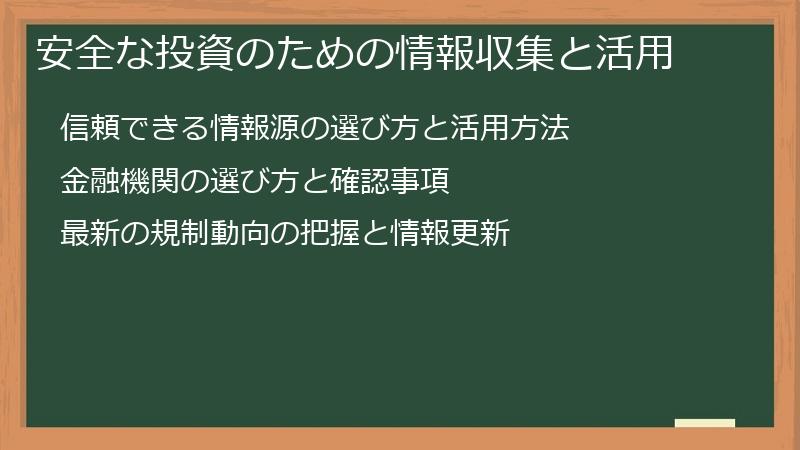 安全な投資のための情報収集と活用

信頼できる情報源の選び方と活用方法

金融機関の選び方と確認事項

最新の規制動向の把握と情報更新